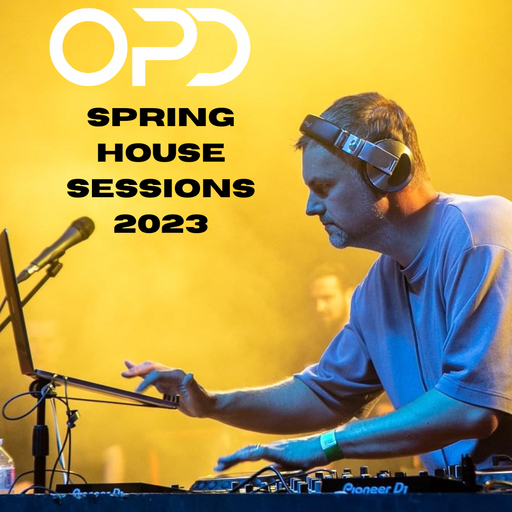 OPD

SPRING HOUSE SESSIONS 2023

Pioneer DJ

Pioneer DJ